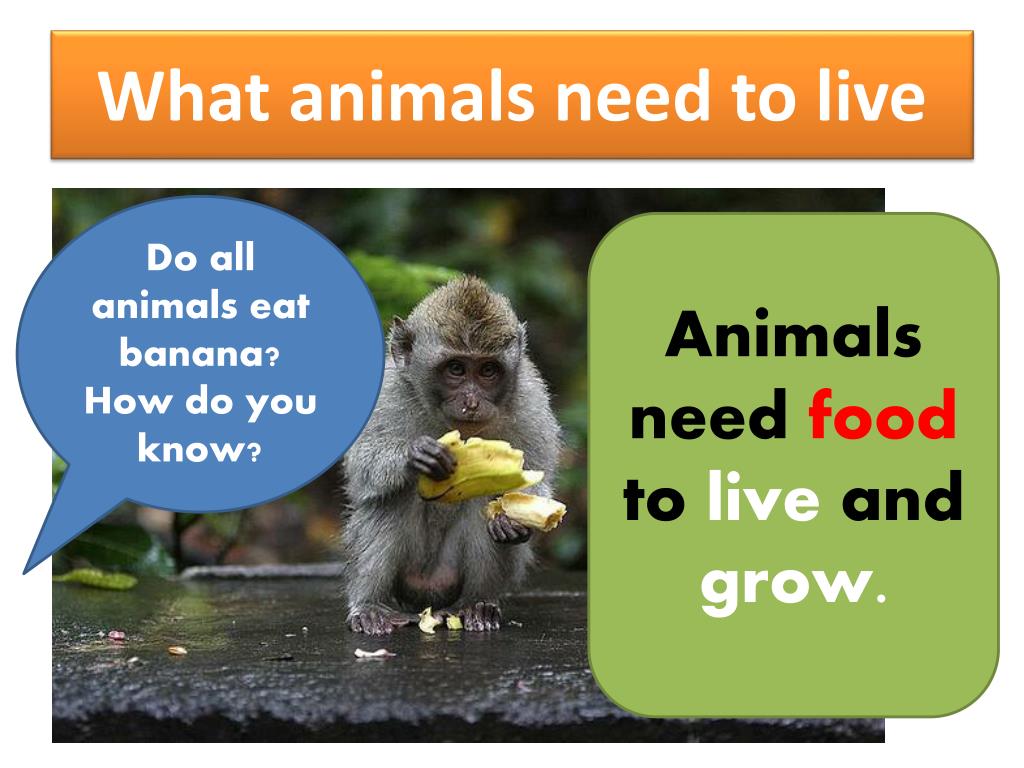 What animals need to live

Do all animals eat banana? How do you know?

Animals need food to live and grow.